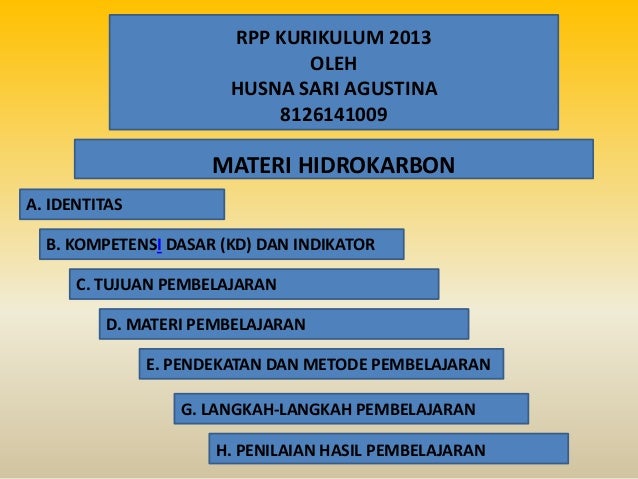 RPP KURIKULUM 2013
OLEH
HUSNA SARI AGUSTINA
8126141009

MATERI HIDROKARBON

A. IDENTITAS

B. KOMPETENSI DASAR (KD) DAN INDIKATOR

C. TUJUAN PEMBELAJARAN

D. MATERI PEMBELAJARAN

E. PENDEKATAN DAN METODE PEMBELAJARAN

G. LANGKAH-LANGKAH PEMBELAJARAN

H. PENILAIAN HASIL PEMBELAJARAN